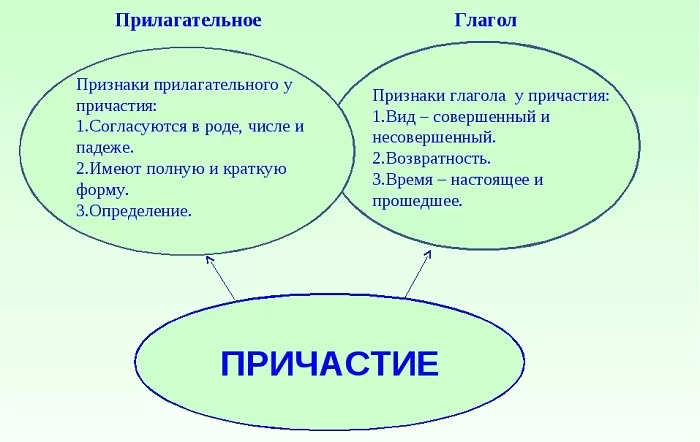 Прилагательное

Признаки прилагательного у причастия:
1.Согласуются в роде, числе и падеже.
2.Имеют полную и краткую форму.
3.Определение.

Глагол

Признаки глагола у причастия:
1.Вид – совершенный и несовершенный.
2.Возвратность.
3.Время – настоящее и прошедшее.

ПРИЧАСТИЕ